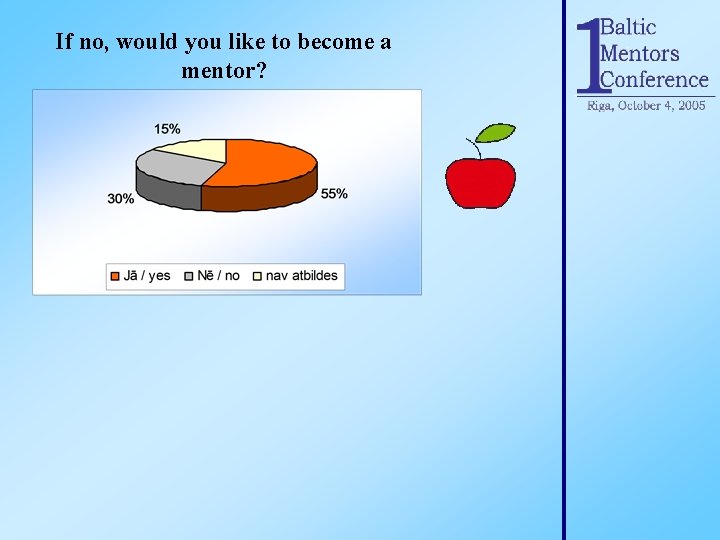 If no, would you like to become a mentor?

15%

30%

55%

Jā / yes Nē / no nav atbildes

1 Baltic Mentors Conference

Riga, October 4, 2005